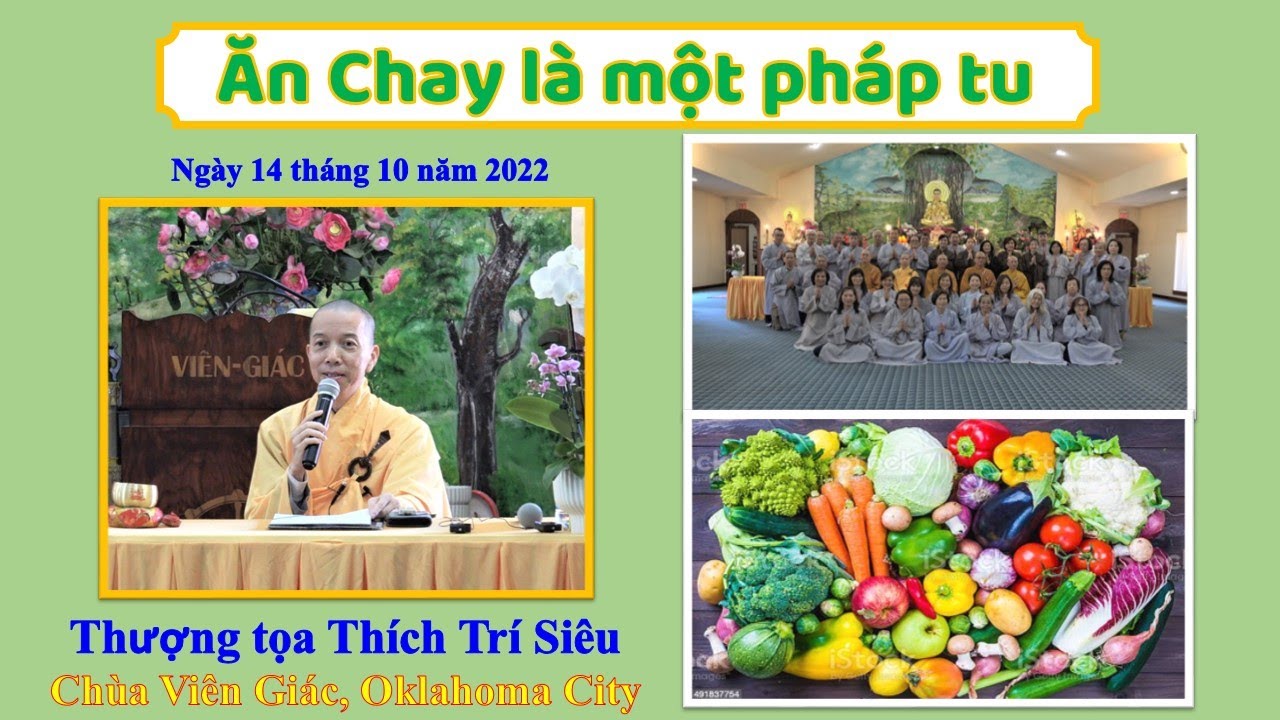 Ăn Chay là một pháp tu

Ngày 14 tháng 10 năm 2022

VIÊN-GIÁC

Thượng tọa Thích Trí Siêu

Chùa Viên Giác, Oklahoma City

iStock

iStock

491837754